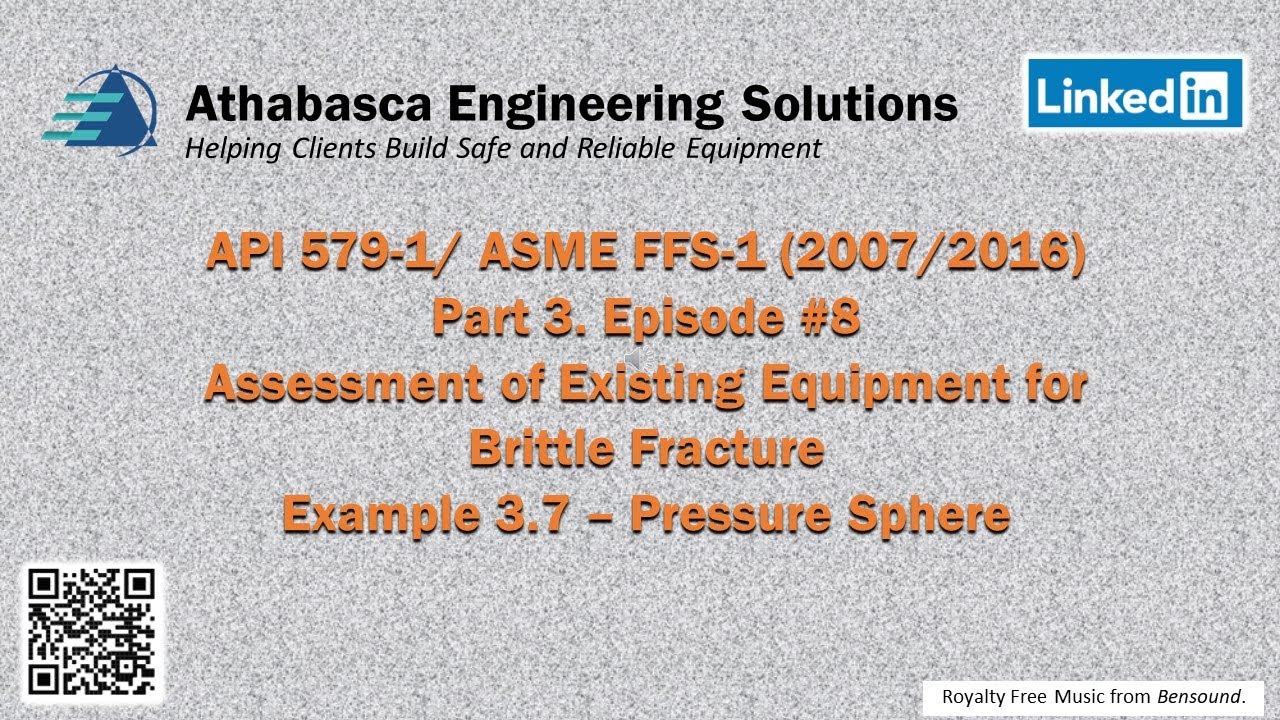 Athabasca Engineering Solutions
Helping Clients Build Safe and Reliable Equipment

LinkedIn

API 579-1/ ASME FFS-1 (2007/2016)
Part 3. Episode #8
Assessment of Existing Equipment for Brittle Fracture
Example 3.7 – Pressure Sphere

Royalty Free Music from Bensound.